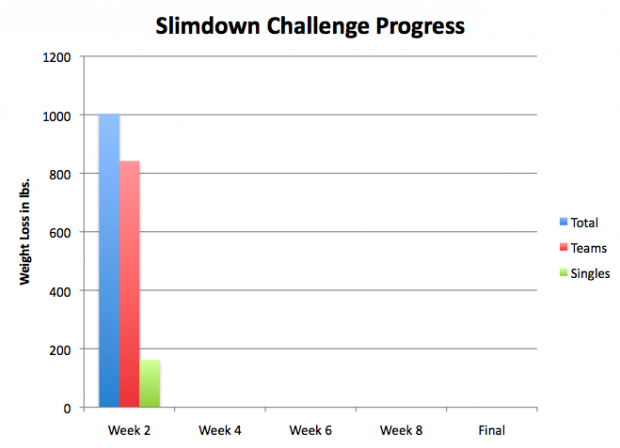 Slimdown Challenge Progress

Weight Loss in lbs.

1200
1000
800
600
400
200
0

Week 2
Week 4
Week 6
Week 8
Final

Total
Teams
Singles